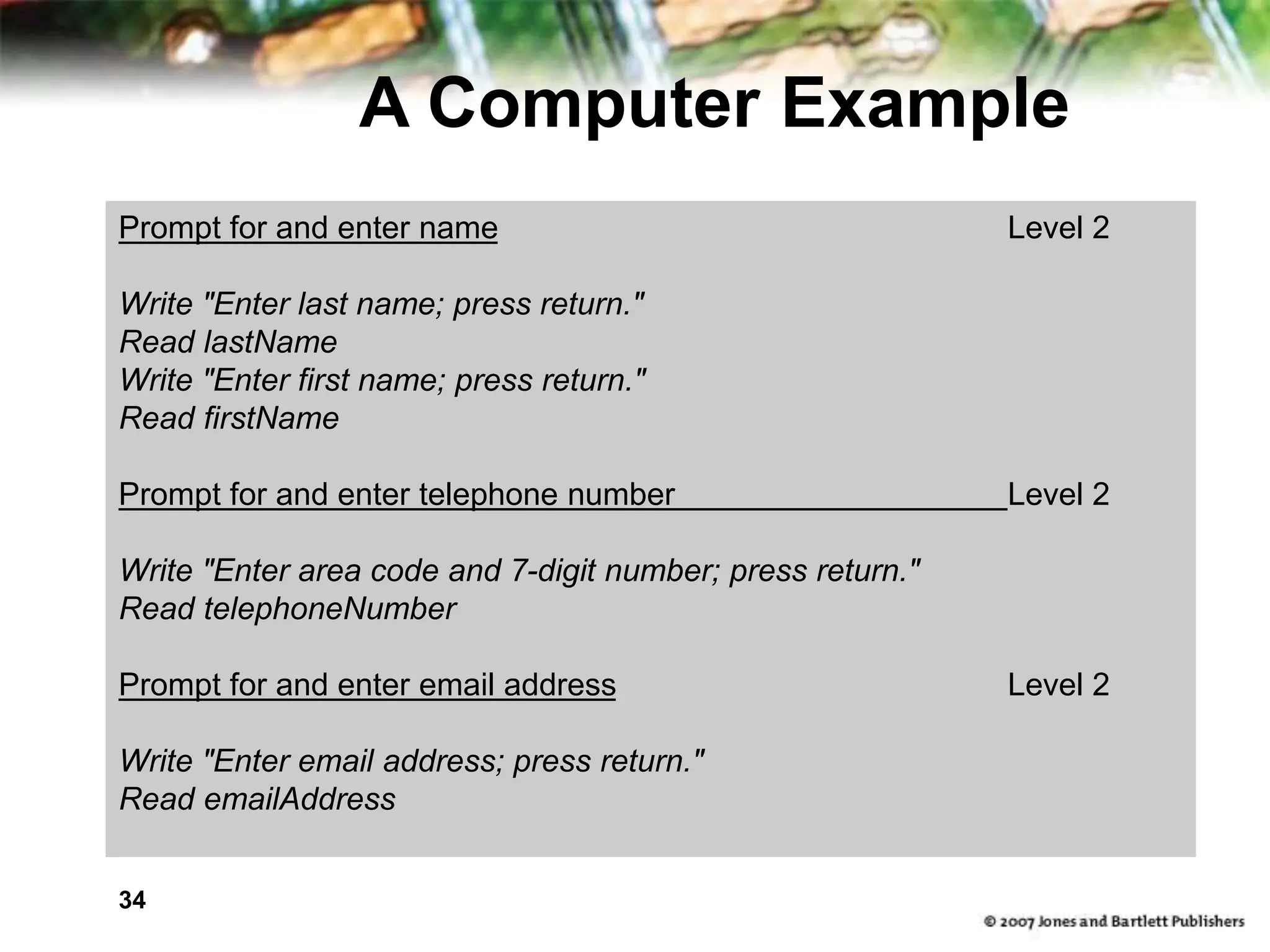 A Computer Example

Prompt for and enter name Level 2

Write "Enter last name; press return."
Read lastName
Write "Enter first name; press return."
Read firstName

Prompt for and enter telephone number Level 2

Write "Enter area code and 7-digit number; press return."
Read telephoneNumber

Prompt for and enter email address Level 2

Write "Enter email address; press return."
Read emailAddress

34

© 2007 Jones and Bartlett Publishers